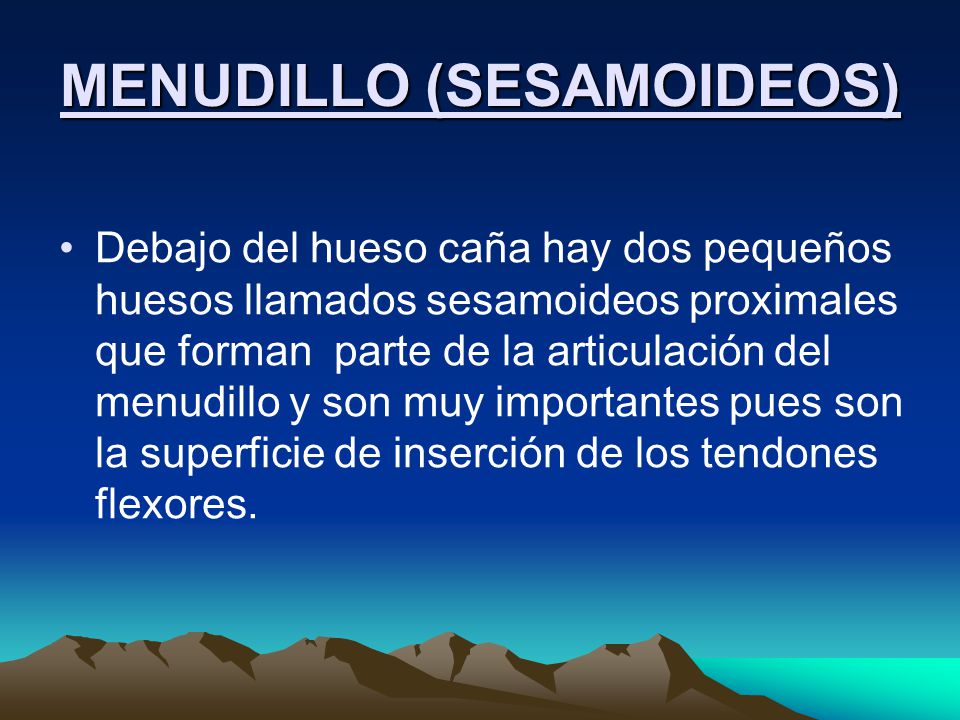 MENUDILLO (SESAMOIDEOS)

• Debajo del hueso caña hay dos pequeños huesos llamados sesamoideos proximales que forman  parte de la articulación del menudillo y son muy importantes pues son la superficie de inserción de los tendones flexores.